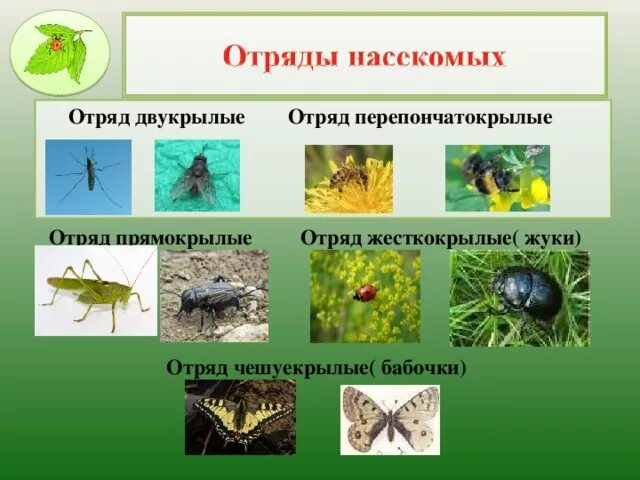 Отряды насекомых

Отряд двукрылые

Отряд перепончатокрылые

Отряд прямокрылые

Отряд жесткокрылые( жуки)

Отряд чешуекрылые( бабочки)